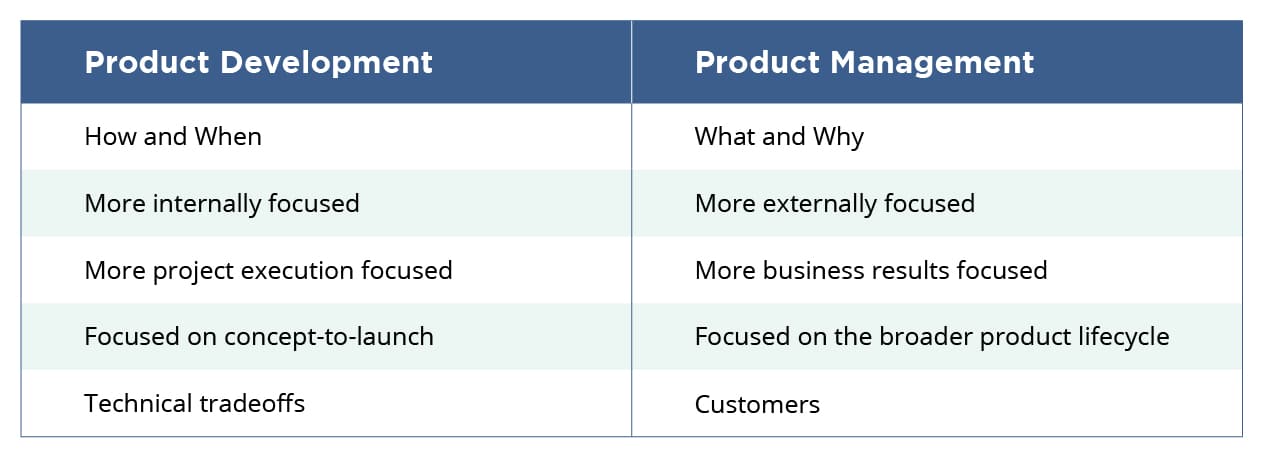 | Product Development | Product Management |
|---|---|
| How and When | What and Why |
| More internally focused | More externally focused |
| More project execution focused | More business results focused |
| Focused on concept-to-launch | Focused on the broader product lifecycle |
| Technical tradeoffs | Customers |